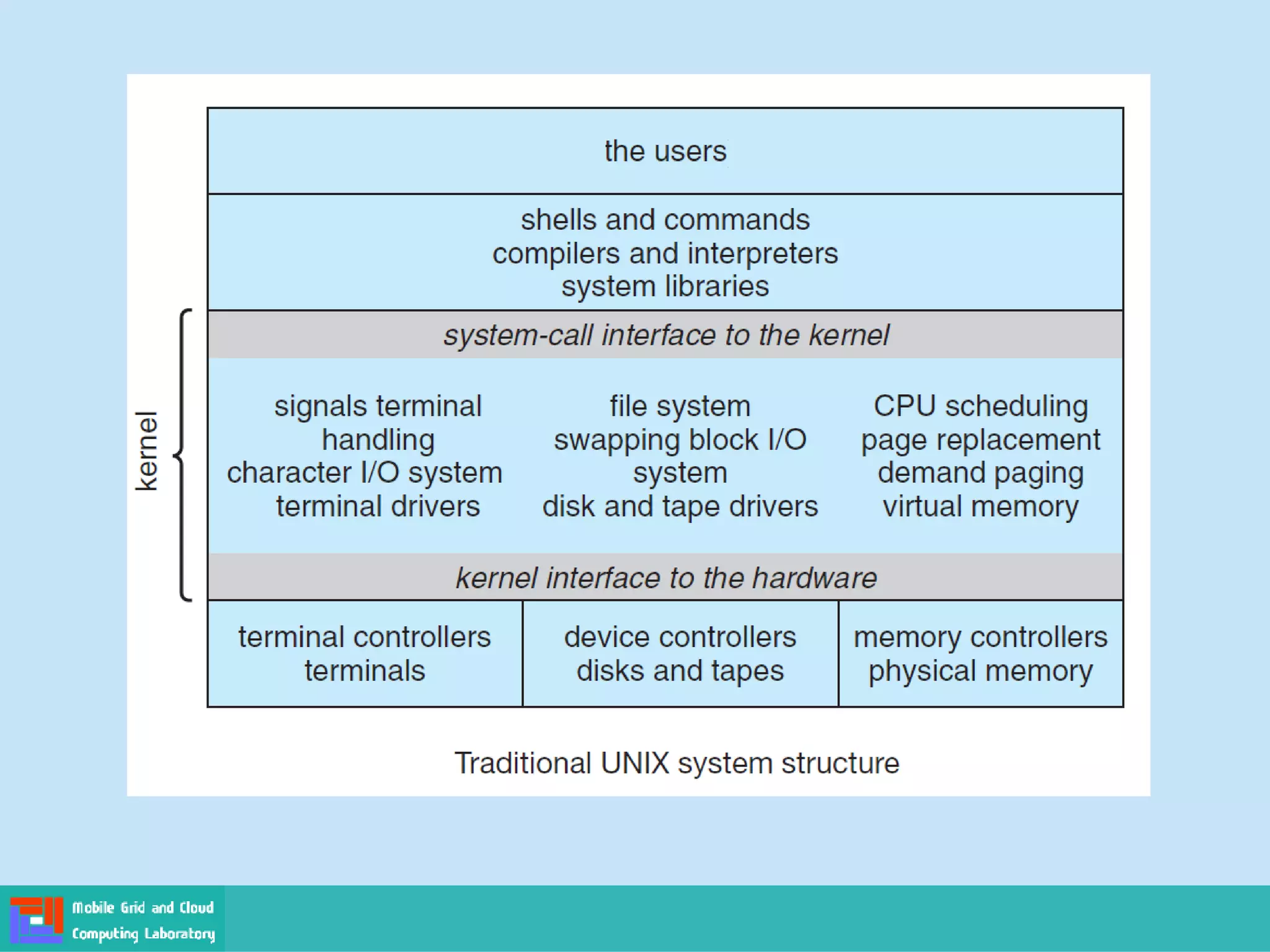 the users

shells and commands
compilers and interpreters
system libraries

kernel

system-call interface to the kernel

signals terminal handling
character I/O system
terminal drivers

file system
swapping block I/O system
disk and tape drivers

CPU scheduling
page replacement
demand paging
virtual memory

kernel interface to the hardware

terminal controllers
terminals

device controllers
disks and tapes

memory controllers
physical memory

Traditional UNIX system structure

Mobile Grid and Cloud Computing Laboratory